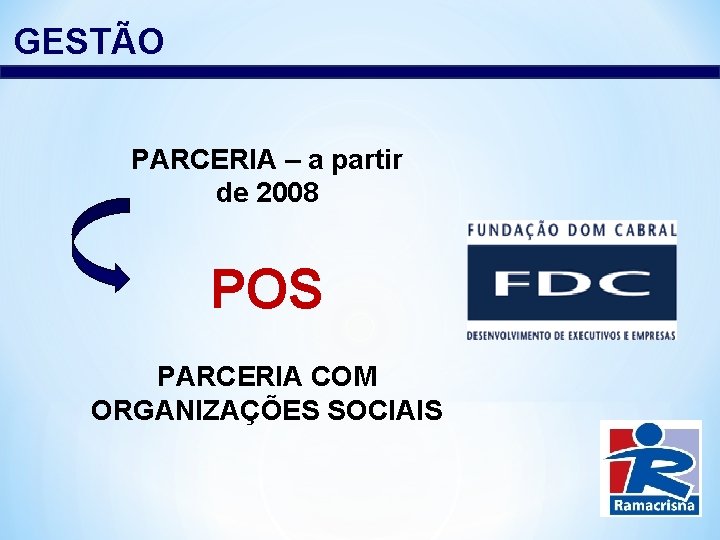 GESTÃO

PARCERIA – a partir de 2008

POS

PARCERIA COM ORGANIZAÇÕES SOCIAIS

FUNDAÇÃO DOM CABRAL

FDC

DESENVOLVIMENTO DE EXECUTIVOS E EMPRESAS

Ramacrisna